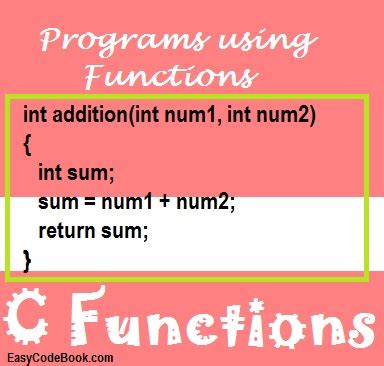 Programs using Functions

int addition(int num1, int num2)
{
int sum;
sum = num1 + num2;
return sum;
}

C Functions

EasyCodeBook.com